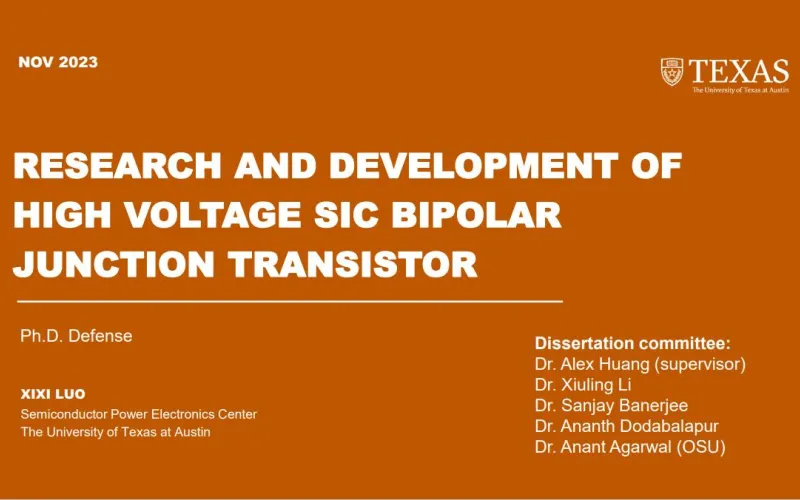 NOV 2023

TEXAS
The University of Texas at Austin

RESEARCH AND DEVELOPMENT OF HIGH VOLTAGE SIC BIPOLAR JUNCTION TRANSISTOR

Ph.D. Defense

XIXI LUO
Semiconductor Power Electronics Center
The University of Texas at Austin

Dissertation committee:
Dr. Alex Huang (supervisor)
Dr. Xiuling Li
Dr. Sanjay Banerjee
Dr. Ananth Dodabalapur
Dr. Anant Agarwal (OSU)